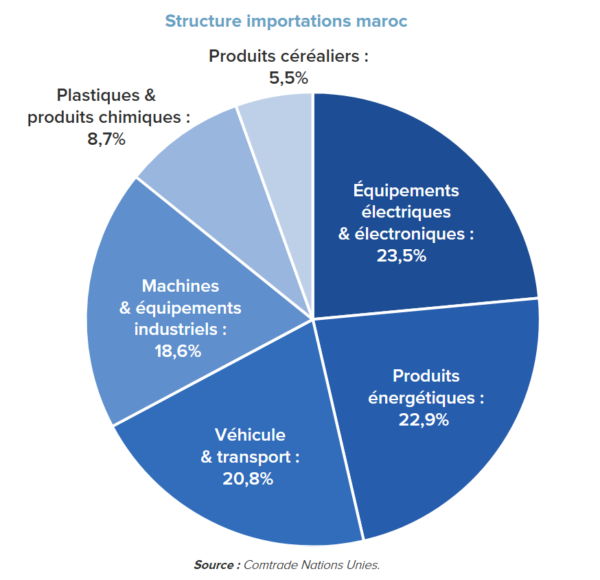 Structure importations maroc

Produits céréaliers : 5,5%

Plastiques & produits chimiques : 8,7%

Équipements électriques & électroniques : 23,5%

Machines & équipements industriels : 18,6%

Produits énergétiques : 22,9%

Véhicule & transport : 20,8%

Source : Comtrade Nations Unies.